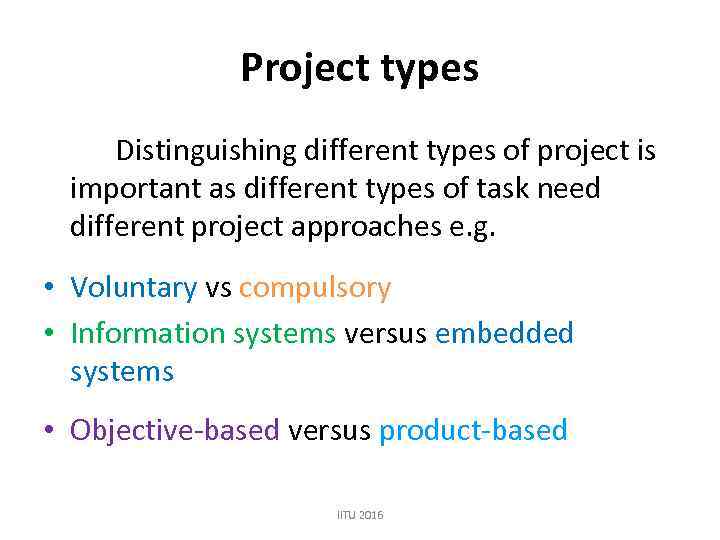 Project types

Distinguishing different types of project is important as different types of task need different project approaches e.g.

• Voluntary vs compulsory
• Information systems versus embedded systems
• Objective-based versus product-based

IITU 2016